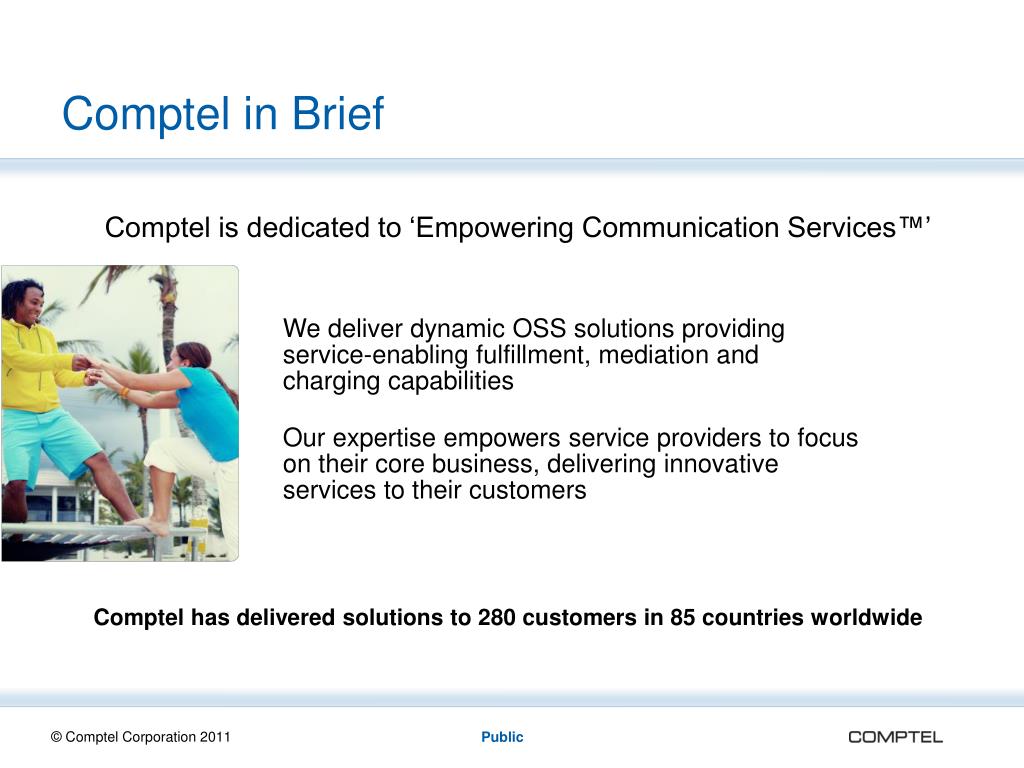 Comptel in Brief

Comptel is dedicated to ‘Empowering Communication Services™’

We deliver dynamic OSS solutions providing service-enabling fulfillment, mediation and charging capabilities

Our expertise empowers service providers to focus on their core business, delivering innovative services to their customers

Comptel has delivered solutions to 280 customers in 85 countries worldwide

© Comptel Corporation 2011

Public

COMPTEL